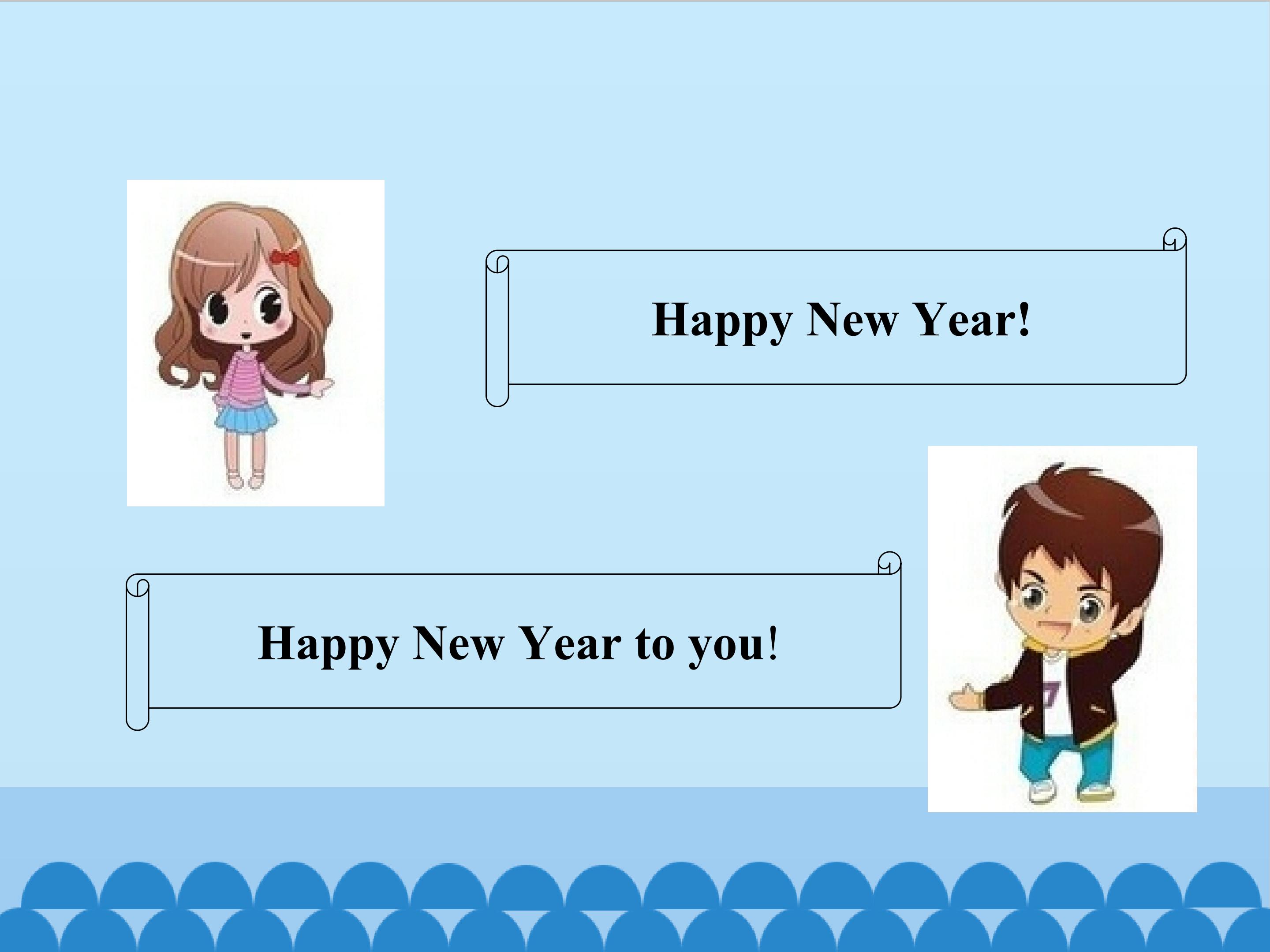 Happy New Year!

Happy New Year to you!